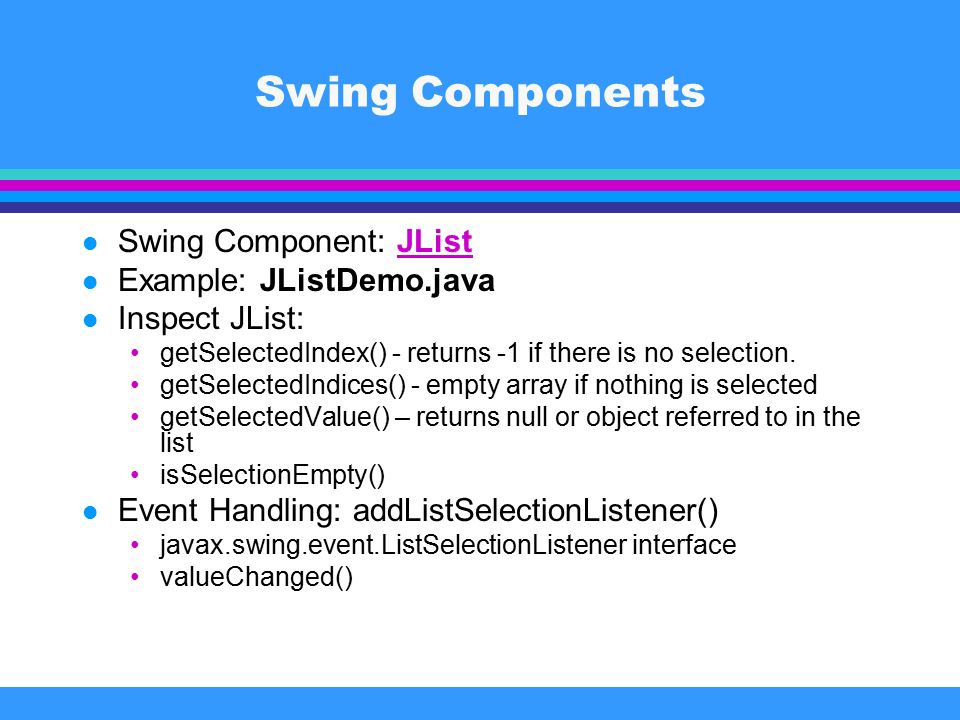 Swing Components

- Swing Component: JList
- Example: JListDemo.java
- Inspect JList:
  - getSelectedIndex() - returns -1 if there is no selection.
  - getSelectedIndices() - empty array if nothing is selected
  - getSelectedValue() – returns null or object referred to in the list
  - isSelectionEmpty()
- Event Handling: addListSelectionListener()
  - javax.swing.event.ListSelectionListener interface
  - valueChanged()